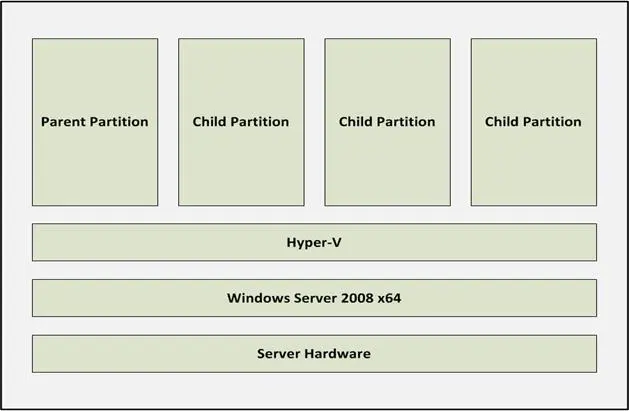 Parent Partition

Child Partition

Child Partition

Child Partition

Hyper-V

Windows Server 2008 x64

Server Hardware